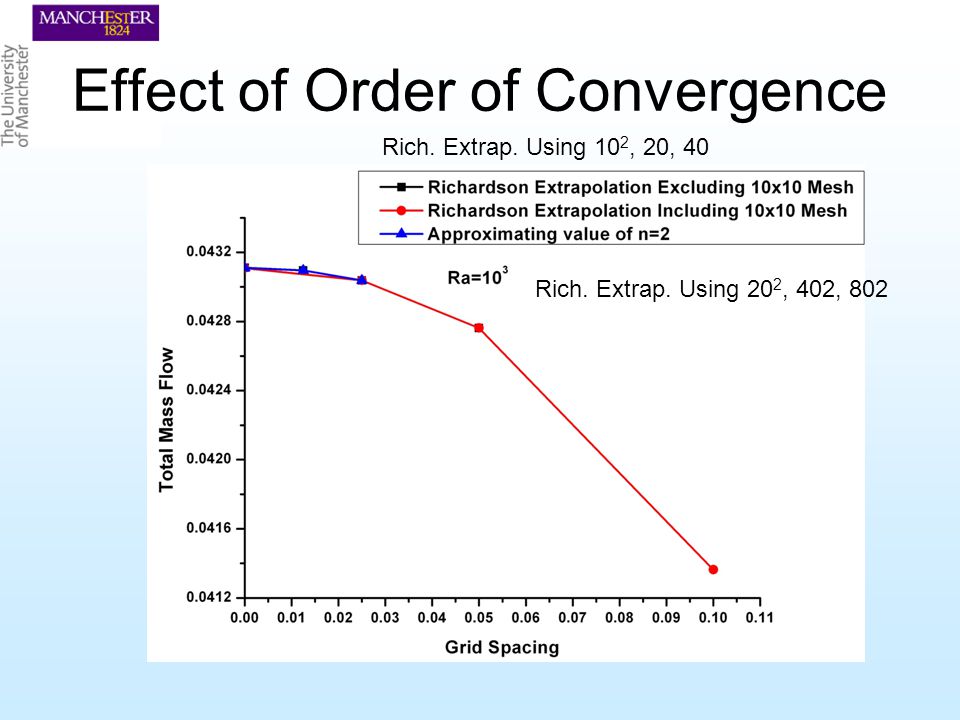 MANCHESTER
1824

The University of Manchester

Effect of Order of Convergence

Rich. Extrap. Using $10^2$, 20, 40

Richardson Extrapolation Excluding 10x10 Mesh
Richardson Extrapolation Including 10x10 Mesh
Approximating value of n=2

Ra=$10^3$

Rich. Extrap. Using $20^2$, 402, 802

Total Mass Flow

0.0432
0.0428
0.0424
0.0420
0.0416
0.0412

0.00 0.01 0.02 0.03 0.04 0.05 0.06 0.07 0.08 0.09 0.10 0.11

Grid Spacing